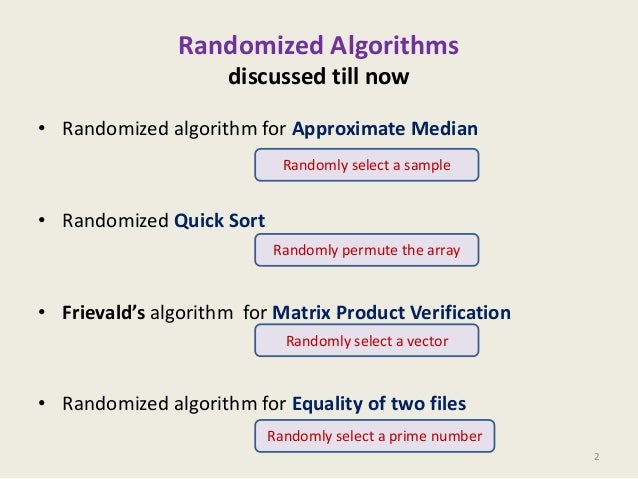 Randomized Algorithms
discussed till now

• Randomized algorithm for Approximate Median

Randomly select a sample

• Randomized Quick Sort

Randomly permute the array

• Frievald's algorithm for Matrix Product Verification

Randomly select a vector

• Randomized algorithm for Equality of two files

Randomly select a prime number

2